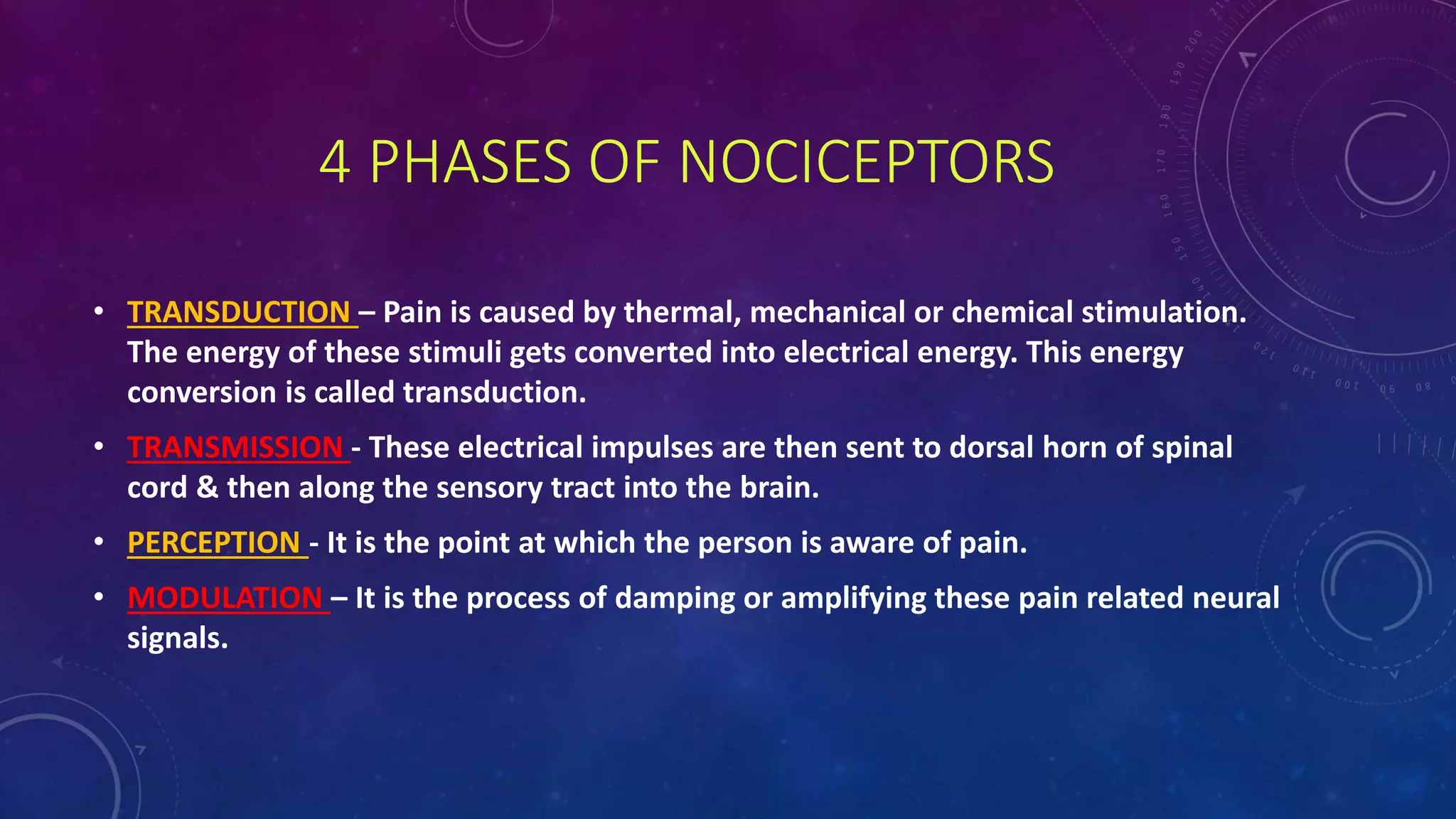 4 PHASES OF NOCICEPTORS

• TRANSDUCTION – Pain is caused by thermal, mechanical or chemical stimulation. The energy of these stimuli gets converted into electrical energy. This energy conversion is called transduction.

• TRANSMISSION - These electrical impulses are then sent to dorsal horn of spinal cord & then along the sensory tract into the brain.

• PERCEPTION - It is the point at which the person is aware of pain.

• MODULATION – It is the process of damping or amplifying these pain related neural signals.